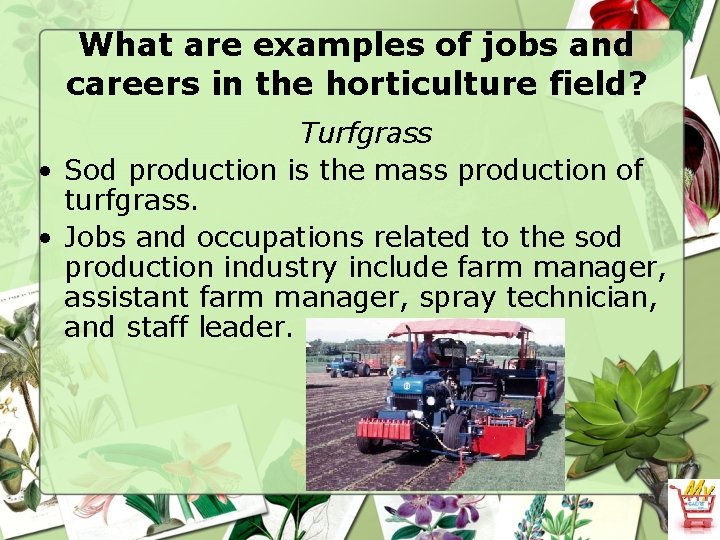 What are examples of jobs and careers in the horticulture field?

Turfgrass

• Sod production is the mass production of turfgrass.
• Jobs and occupations related to the sod production industry include farm manager, assistant farm manager, spray technician, and staff leader.

My